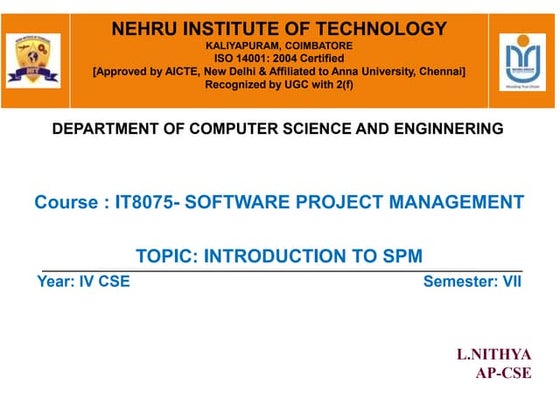 NEHRU INSTITUTE OF TECHNOLOGY
KALIYAPURAM, COIMBATORE
ISO 14001: 2004 Certified
[Approved by AICTE, New Delhi & Affiliated to Anna University, Chennai]
Recognized by UGC with 2(f)

DEPARTMENT OF COMPUTER SCIENCE AND ENGINNERING

Course : IT8075- SOFTWARE PROJECT MANAGEMENT

TOPIC: INTRODUCTION TO SPM

Year: IV CSE

Semester: VII

L.NITHYA
AP-CSE